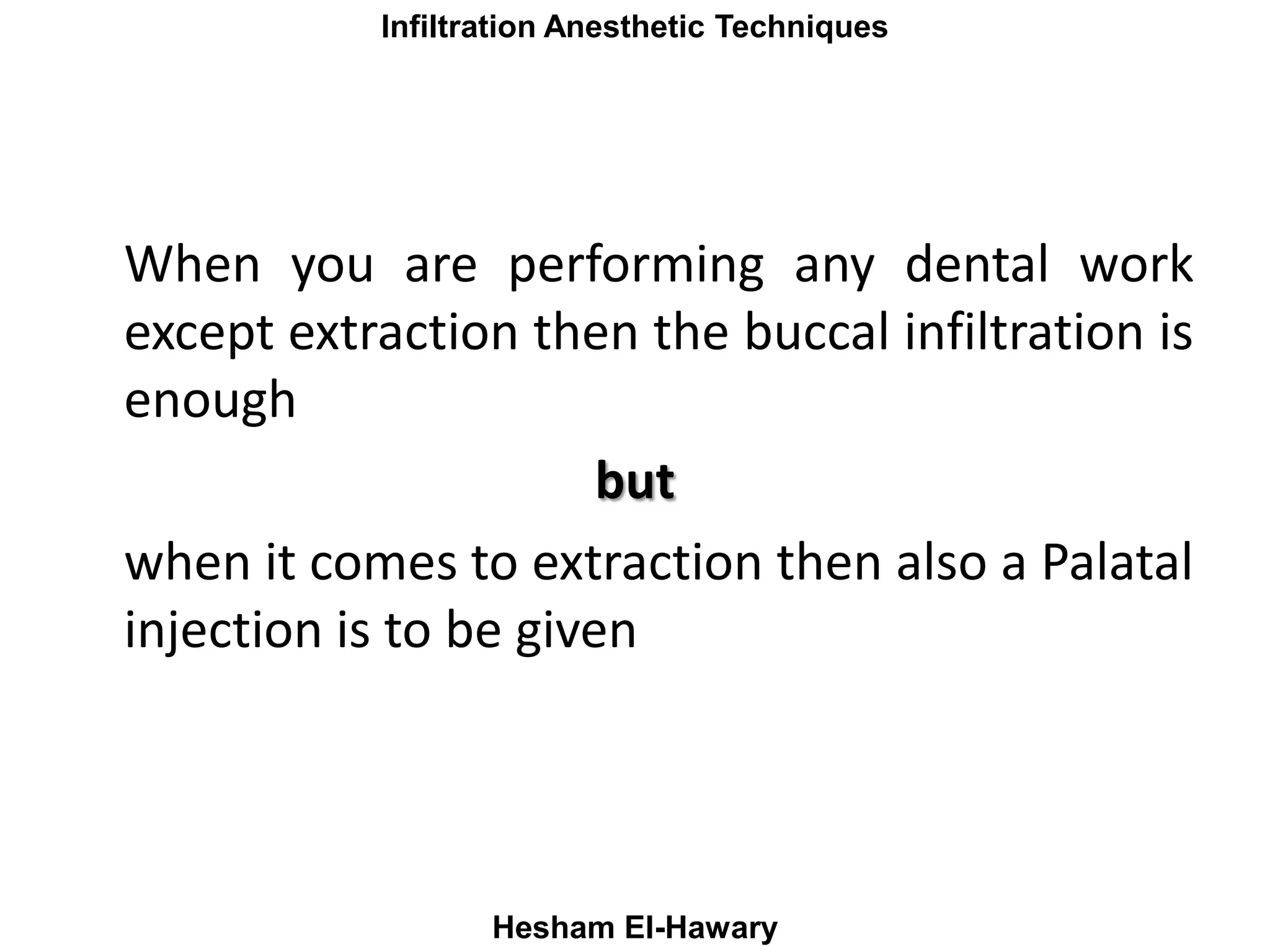 Infiltration Anesthetic Techniques

When you are performing any dental work except extraction then the buccal infiltration is enough

but

when it comes to extraction then also a Palatal injection is to be given

Hesham El-Hawary